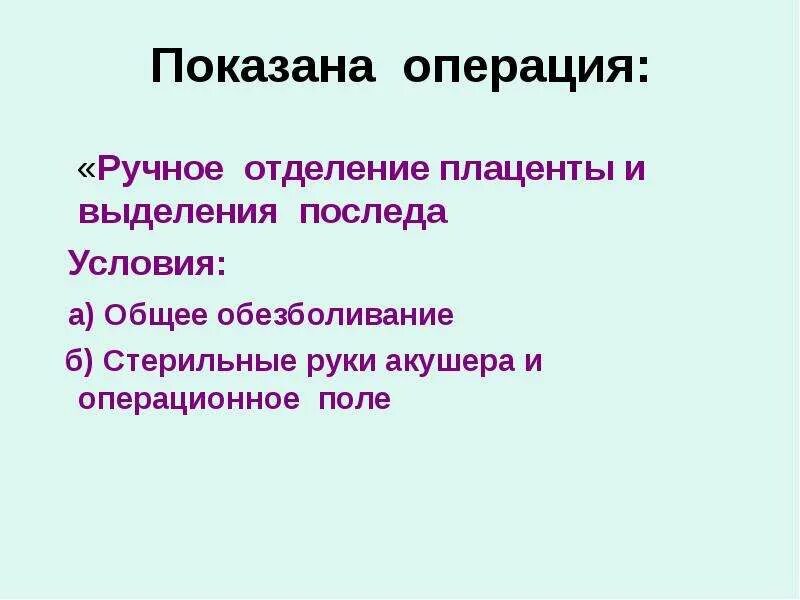 Показана операция:

«Ручное отделение плаценты и выделения последа

Условия:

а) Общее обезболивание

б) Стерильные руки акушера и операционное поле